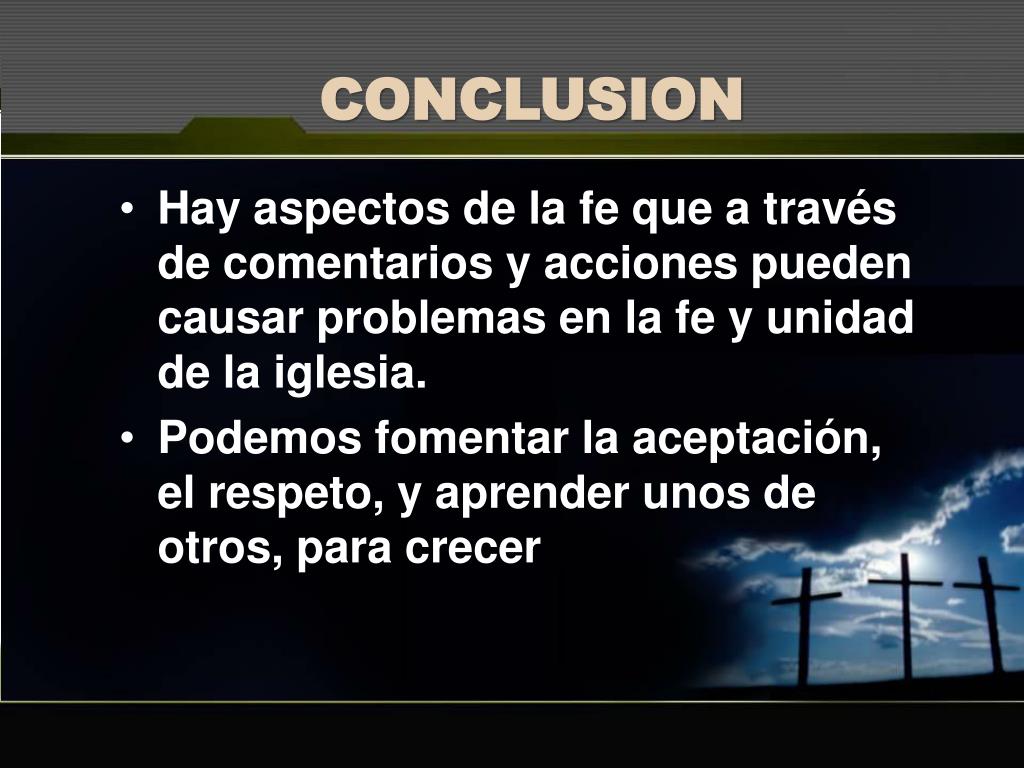 CONCLUSION

• Hay aspectos de la fe que a través de comentarios y acciones pueden causar problemas en la fe y unidad de la iglesia.
• Podemos fomentar la aceptación, el respeto, y aprender unos de otros, para crecer